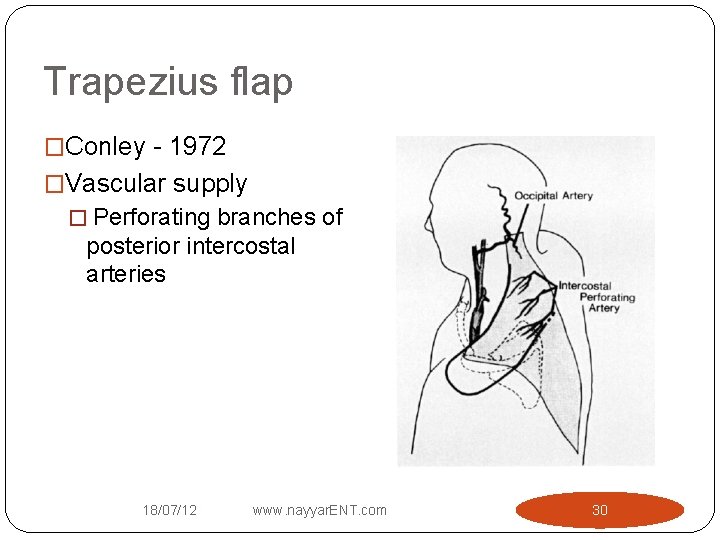 Trapezius flap

□Conley - 1972

□Vascular supply

□ Perforating branches of posterior intercostal arteries

Occipital Artery

Intercostal Perforating Artery

18/07/12 www.nayyarENT.com 30